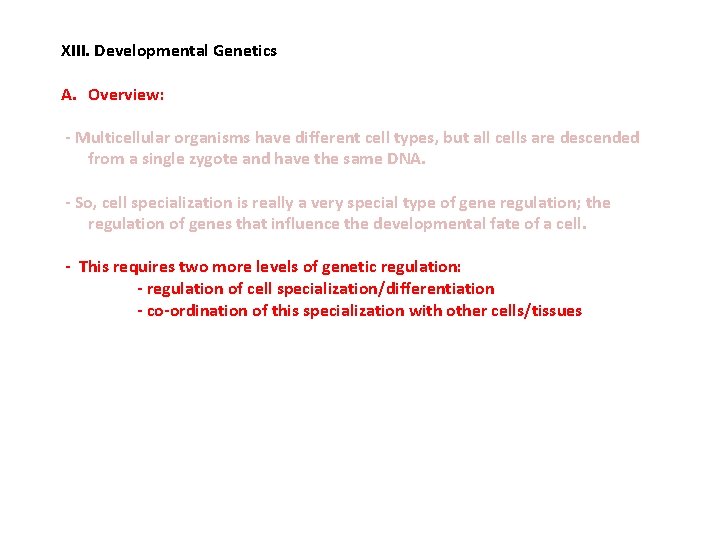 XIII. Developmental Genetics

A. Overview:

- Multicellular organisms have different cell types, but all cells are descended from a single zygote and have the same DNA.

- So, cell specialization is really a very special type of gene regulation; the regulation of genes that influence the developmental fate of a cell.

- This requires two more levels of genetic regulation:
- regulation of cell specialization/differentiation
- co-ordination of this specialization with other cells/tissues